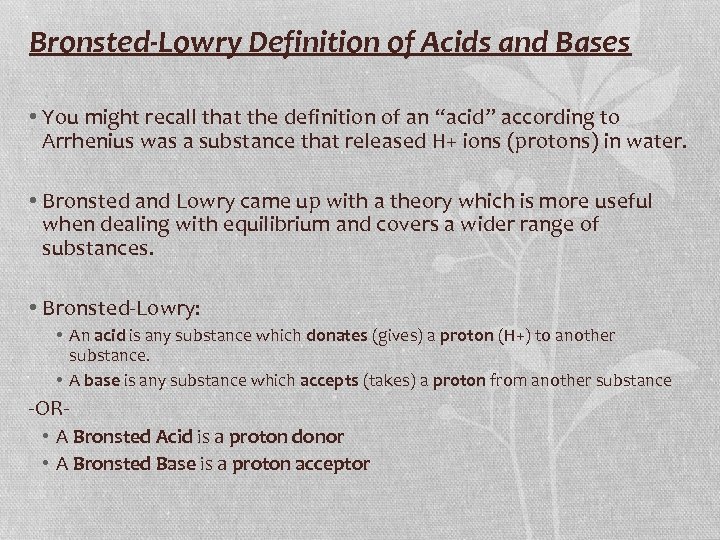 Bronsted-Lowry Definition of Acids and Bases

• You might recall that the definition of an “acid” according to Arrhenius was a substance that released H+ ions (protons) in water.

• Bronsted and Lowry came up with a theory which is more useful when dealing with equilibrium and covers a wider range of substances.

• Bronsted-Lowry:
• An acid is any substance which donates (gives) a proton (H+) to another substance.
• A base is any substance which accepts (takes) a proton from another substance

-OR-
• A Bronsted Acid is a proton donor
• A Bronsted Base is a proton acceptor